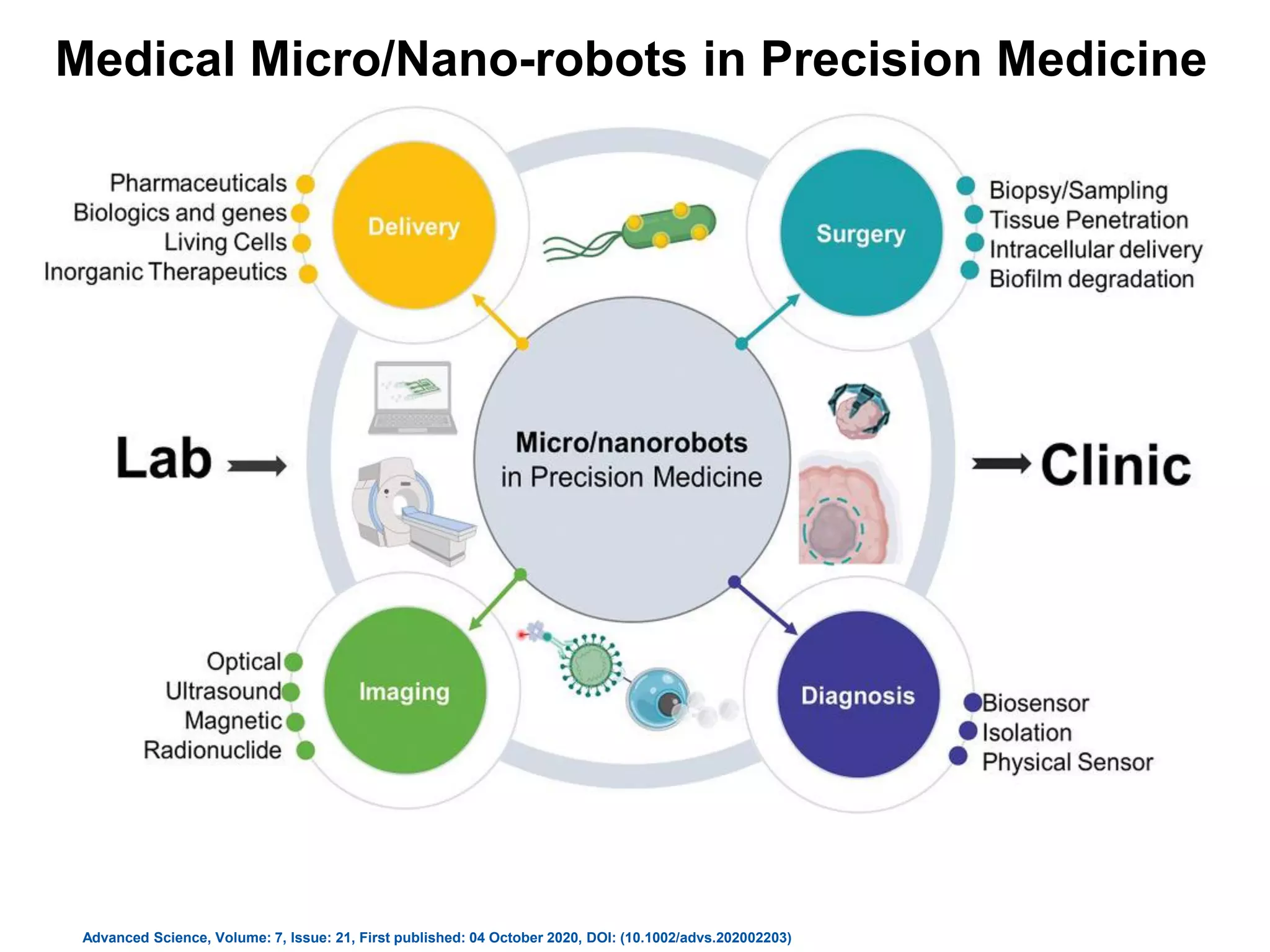 Medical Micro/Nano-robots in Precision Medicine

Pharmaceuticals
Biologics and genes
Living Cells
Inorganic Therapeutics

Delivery

Surgery

Biopsy/Sampling
Tissue Penetration
Intracellular delivery
Biofilm degradation

Lab

Micro/nanorobots in Precision Medicine

Clinic

Optical
Ultrasound
Magnetic
Radionuclide

Imaging

Diagnosis

Biosensor
Isolation
Physical Sensor

Advanced Science, Volume: 7, Issue: 21, First published: 04 October 2020, DOI: (10.1002/advs.202002203)